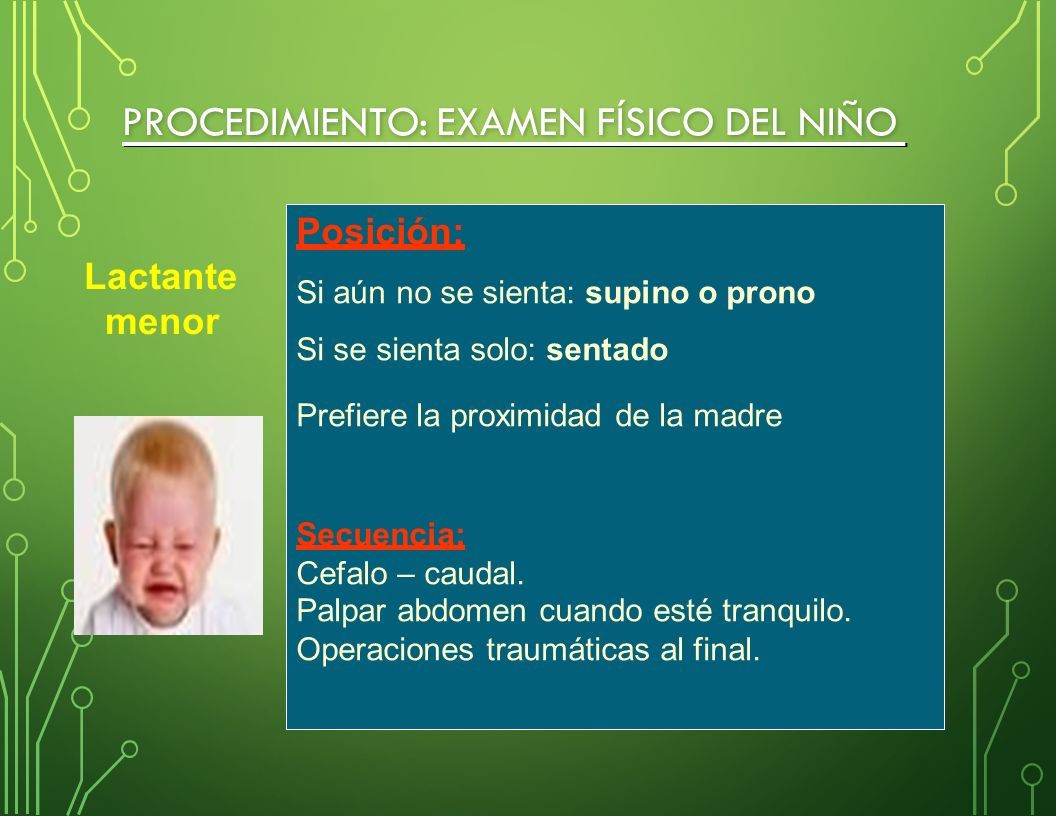 PROCEDIMIENTO: EXAMEN FÍSICO DEL NIÑO

Lactante menor

Posición:

Si aún no se sienta: supino o prono

Si se sienta solo: sentado

Prefiere la proximidad de la madre

Secuencia:
Cefalo – caudal.
Palpar abdomen cuando esté tranquilo.
Operaciones traumáticas al final.